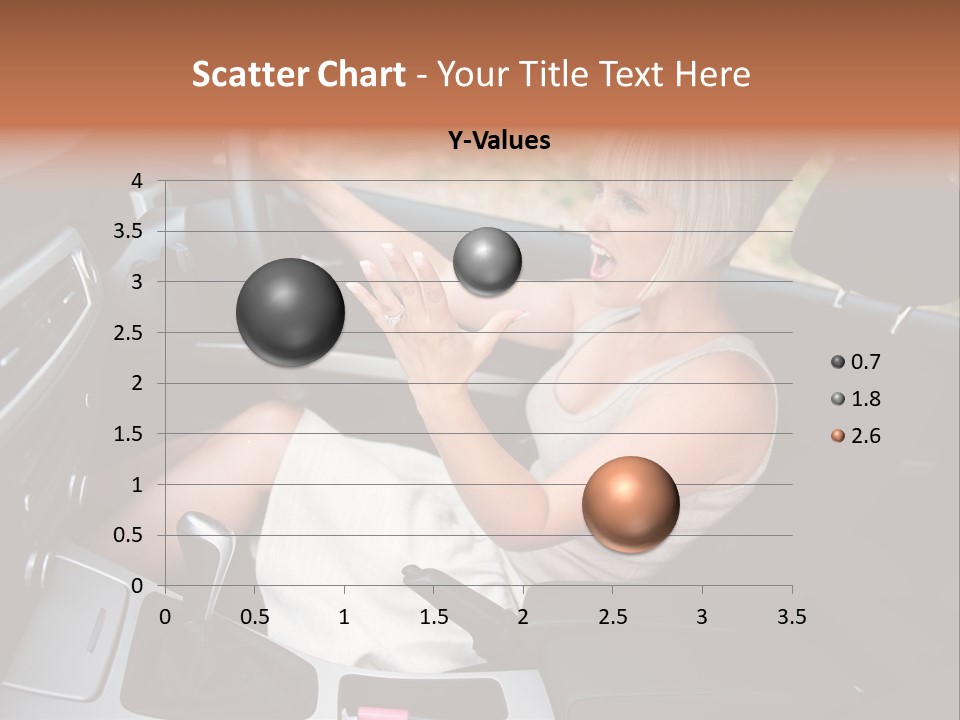 Scatter Chart - Your Title Text Here

Y-Values

4
3.5
3
2.5
2
1.5
1
0.5
0

0 0.5 1 1.5 2 2.5 3 3.5

0.7
1.8
2.6